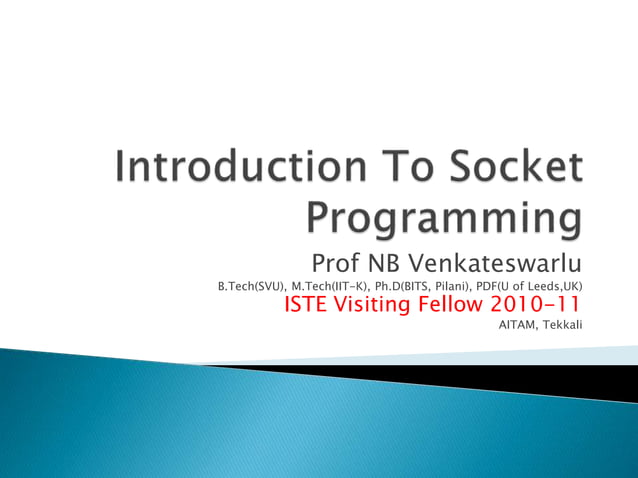 Introduction To Socket Programming

Prof NB Venkateswarlu

B.Tech(SVU), M.Tech(IIT-K), Ph.D(BITS, Pilani), PDF(U of Leeds,UK)

ISTE Visiting Fellow 2010-11

AITAM, Tekkali